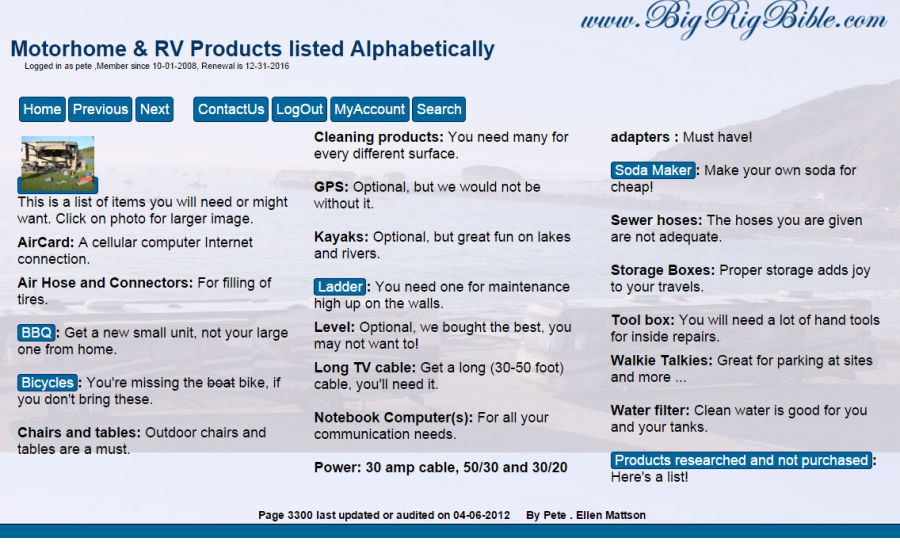 www.BigRigBible.com

Motorhome & RV Products listed Alphabetically

Logged in as pete ,Member since 10-01-2008, Renewal is 12-31-2016

Home Previous Next ContactUs LogOut MyAccount Search

This is a list of items you will need or might want. Click on photo for larger image.

AirCard: A cellular computer Internet connection.

Air Hose and Connectors: For filling of tires.

BBQ: Get a new small unit, not your large one from home.

Bicycles: You're missing the boat bike, if you don't bring these.

Chairs and tables: Outdoor chairs and tables are a must.

Cleaning products: You need many for every different surface.

GPS: Optional, but we would not be without it.

Kayaks: Optional, but great fun on lakes and rivers.

Ladder: You need one for maintenance high up on the walls.

Level: Optional, we bought the best, you may not want to!

Long TV cable: Get a long (30-50 foot) cable, you'll need it.

Notebook Computer(s): For all your communication needs.

Power: 30 amp cable, 50/30 and 30/20

adapters : Must have!

Soda Maker: Make your own soda for cheap!

Sewer hoses: The hoses you are given are not adequate.

Storage Boxes: Proper storage adds joy to your travels.

Tool box: You will need a lot of hand tools for inside repairs.

Walkie Talkies: Great for parking at sites and more ...

Water filter: Clean water is good for you and your tanks.

Products researched and not purchased: Here's a list!

Page 3300 last updated or audited on 04-06-2012 By Pete . Ellen Mattson